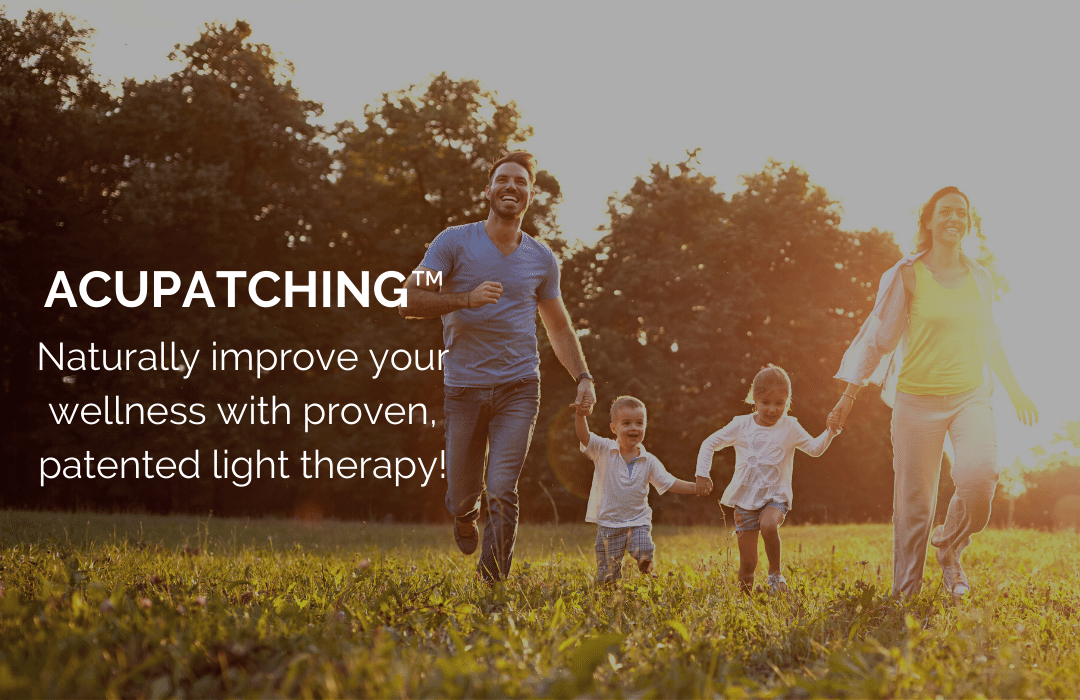 ACUPATCHING™

Naturally improve your wellness with proven, patented light therapy!